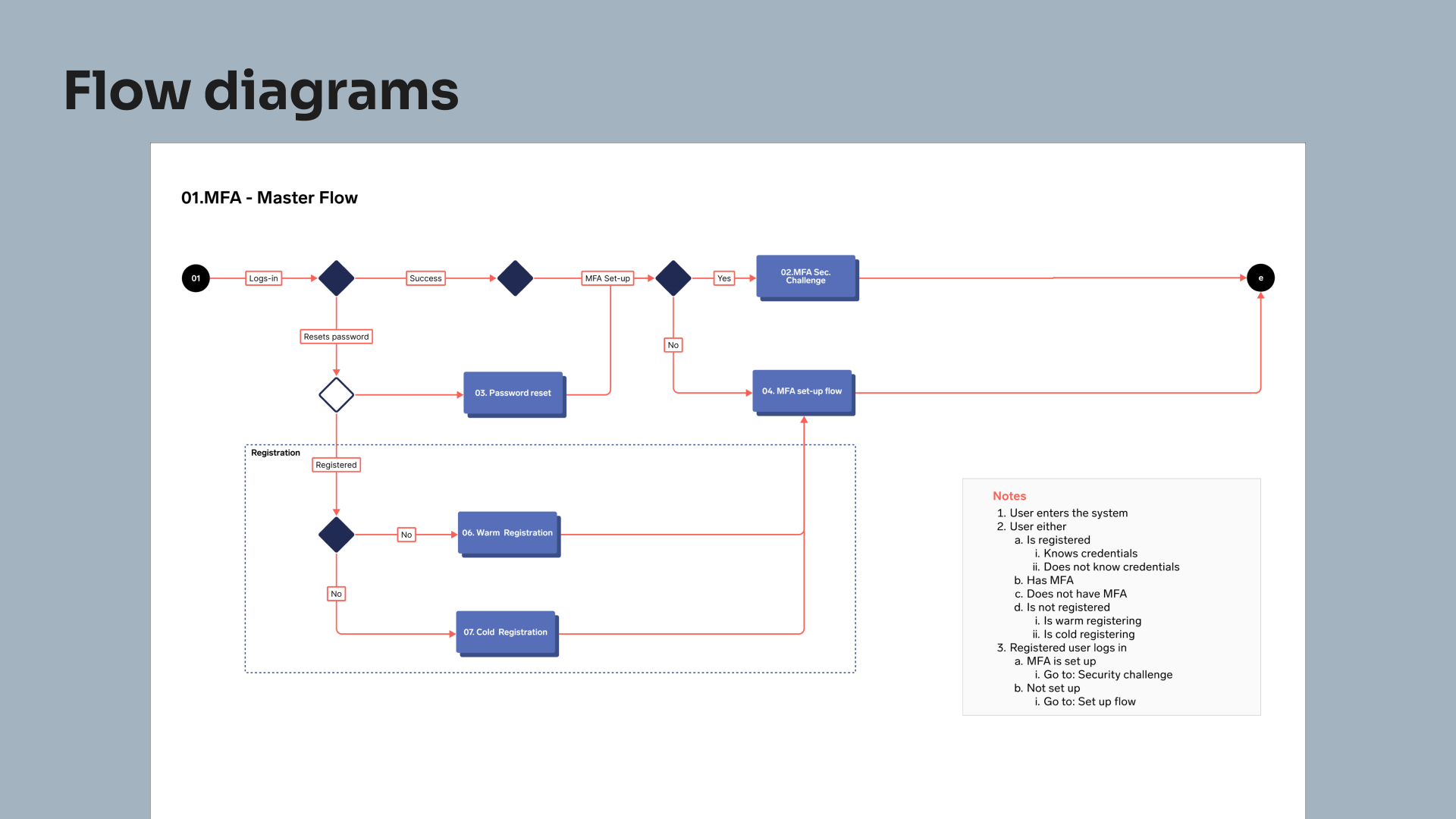 Flow diagrams

01.MFA - Master Flow

01

Logs-in

Success

MFA Set-up

Yes

02.MFA Sec. Challenge

e

Resets password

No

03. Password reset

04. MFA set-up flow

Registration

Registered

No

06. Warm Registration

No

07. Cold Registration

Notes
1. User enters the system
2. User either
a. Is registered
i. Knows credentials
ii. Does not know credentials
b. Has MFA
c. Does not have MFA
d. Is not registered
i. Is warm registering
ii. Is cold registering
3. Registered user logs in
a. MFA is set up
i. Go to: Security challenge
b. Not set up
i. Go to: Set up flow